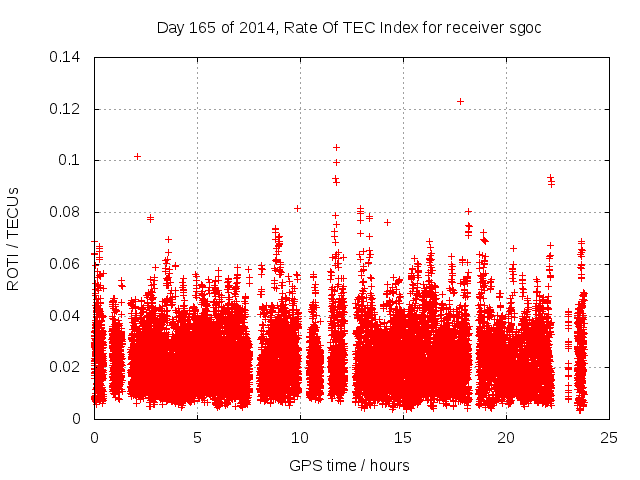 Day 165 of 2014, Rate Of TEC Index for receiver sgoc

ROTI / TECUs

0.14
0.12
0.1
0.08
0.06
0.04
0.02
0

0
5
10
15
20
25

GPS time / hours